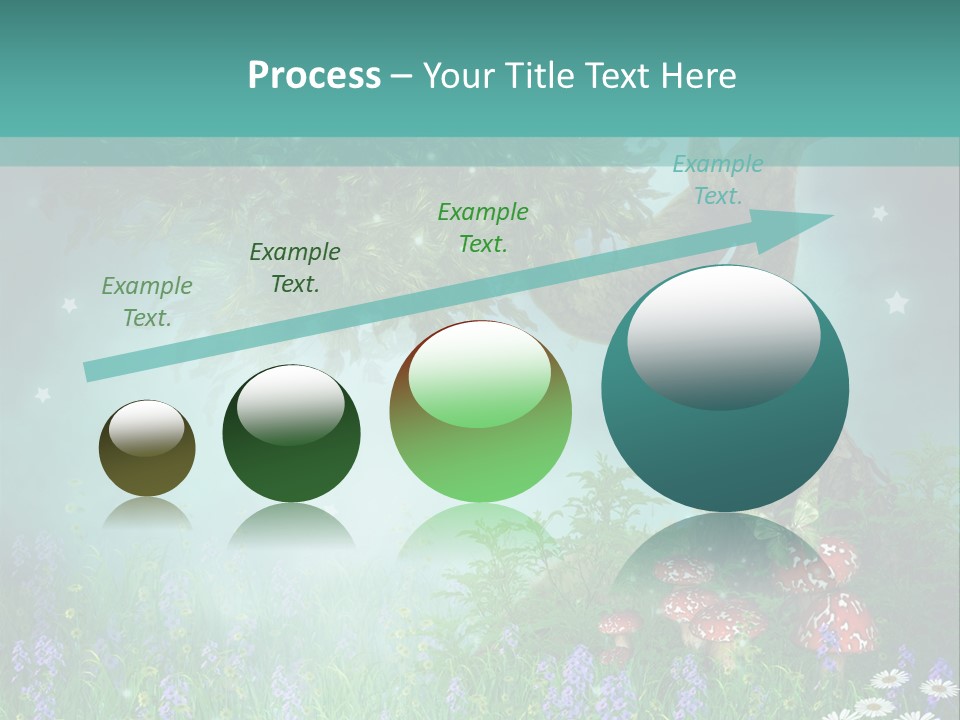 Process – Your Title Text Here

Example Text.

Example Text.

Example Text.

Example Text.